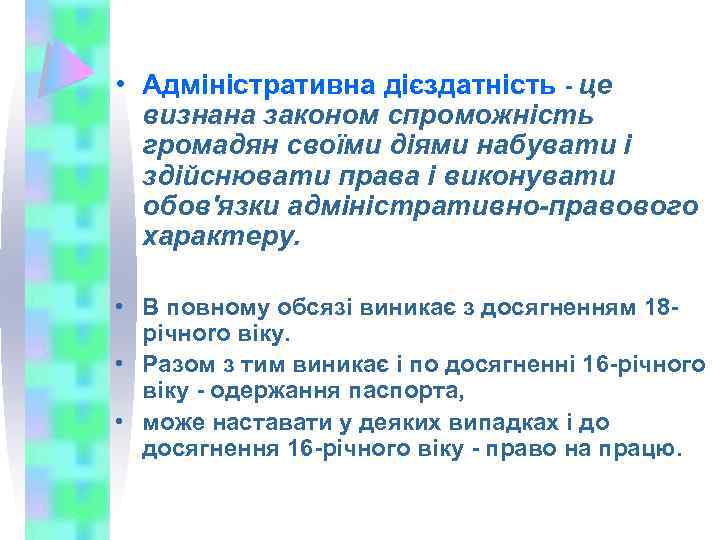 • Адміністративна дієздатність - це визнана законом спроможність громадян своїми діями набувати і здійснювати права і виконувати обов'язки адміністративно-правового характеру.

• В повному обсязі виникає з досягненням 18-річного віку.
• Разом з тим виникає і по досягненні 16-річного віку - одержання паспорта,
• може наставати у деяких випадках і до досягнення 16-річного віку - право на працю.